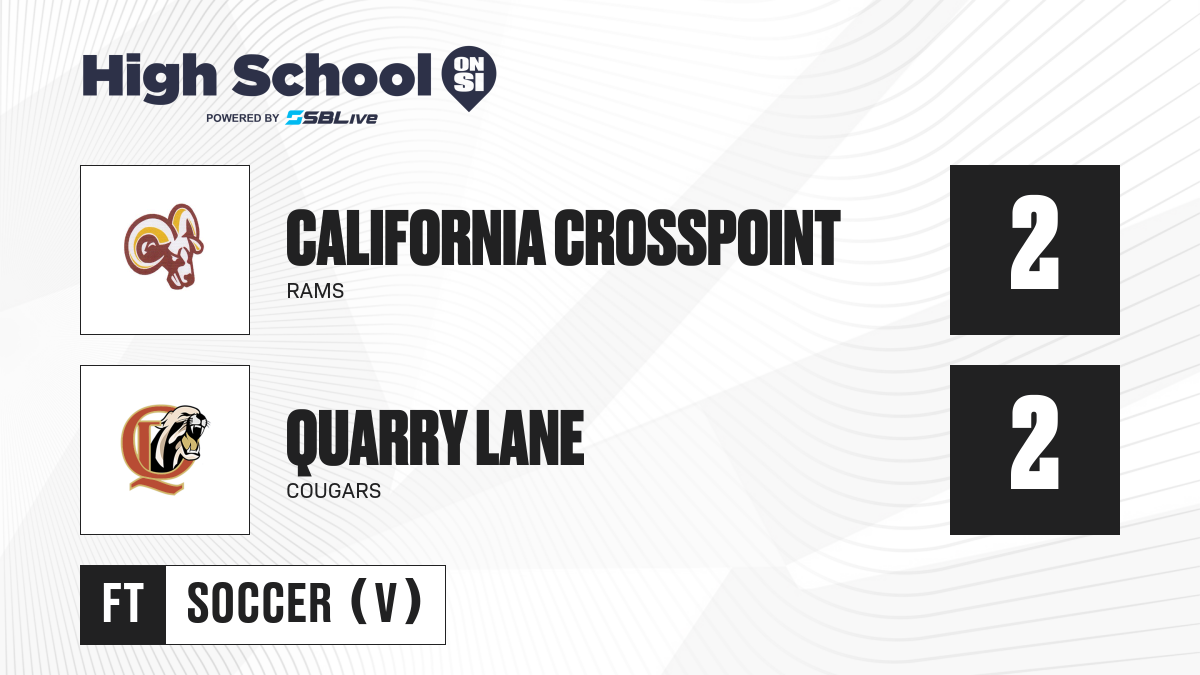 High School ON SI
POWERED BY SBLive

CALIFORNIA CROSSPOINT
RAMS
2

QUARRY LANE
COUGARS
2

FT SOCCER (V)